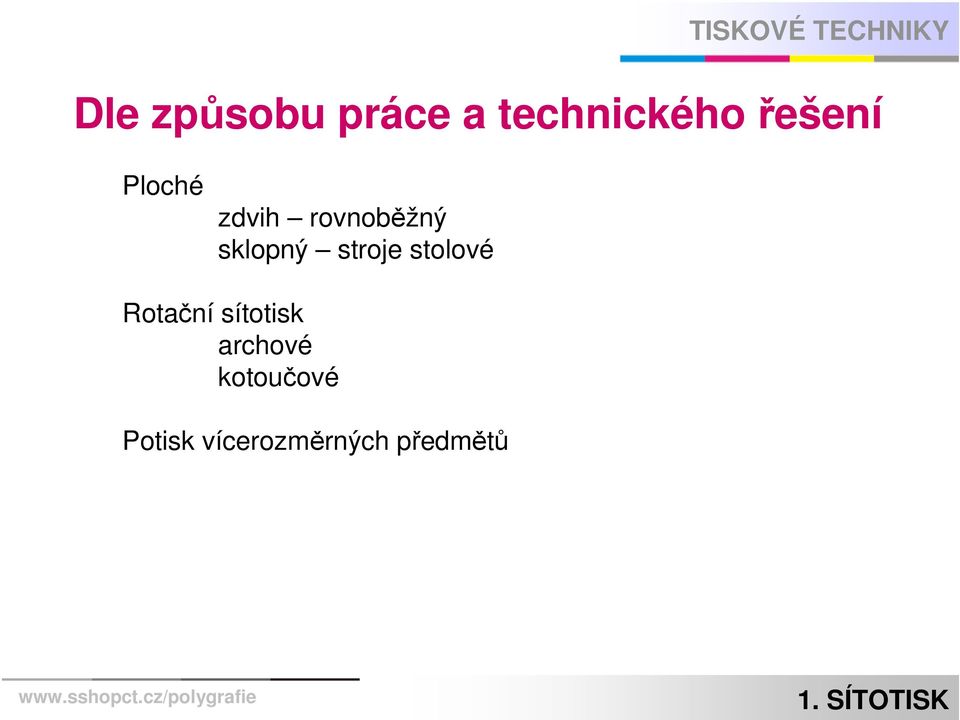 TISKOVÉ TECHNIKY

Dle způsobu práce a technického řešení

Ploché
zdvih – rovnoběžný
sklopný – stroje stolové

Rotační sítotisk
archové
kotoučové

Potisk vícerozměrných předmětů

www.sshopct.cz/polygrafie

1. SÍTOTISK